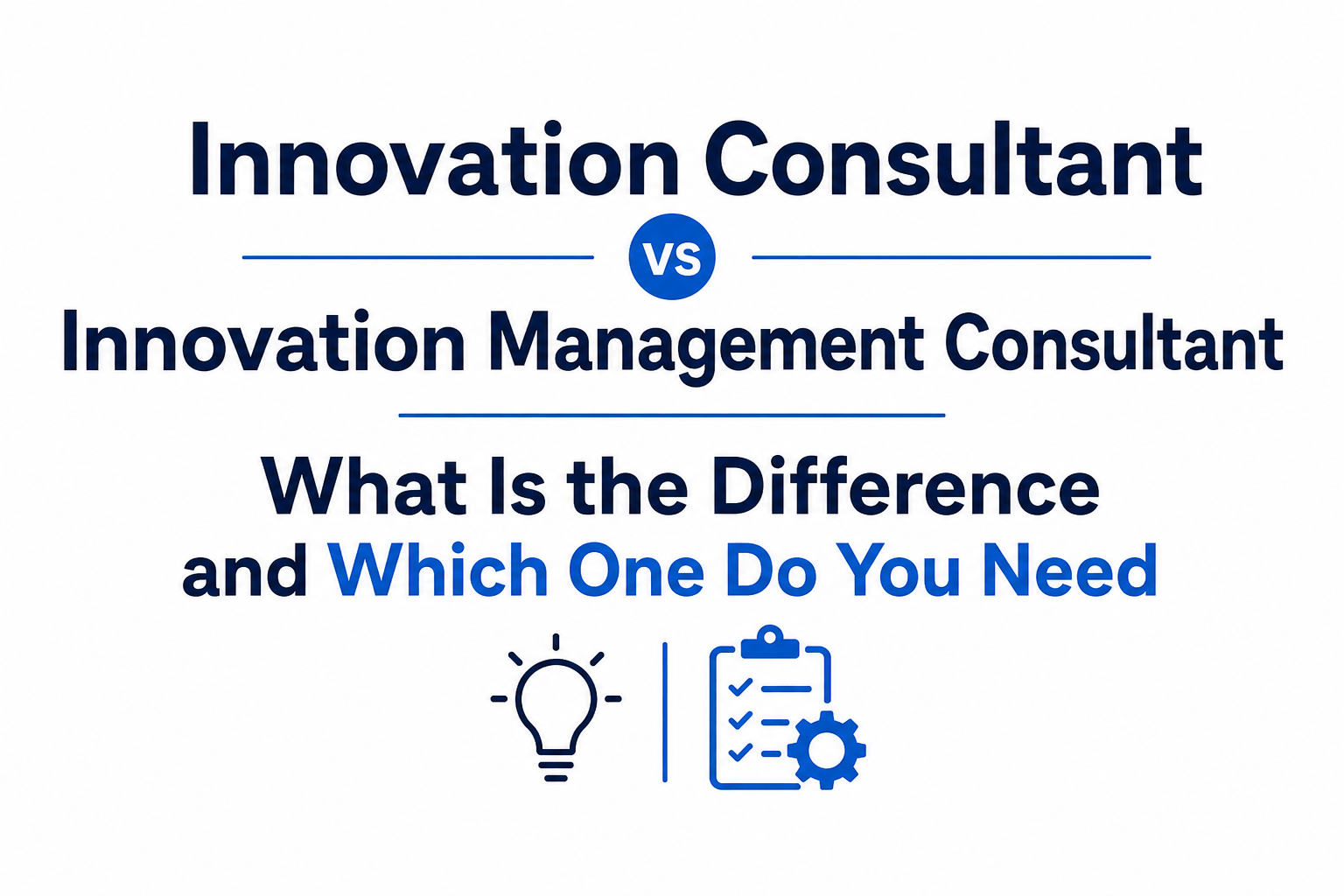 Innovation Consultant

VS

Innovation Management Consultant

What Is the Difference and Which One Do You Need